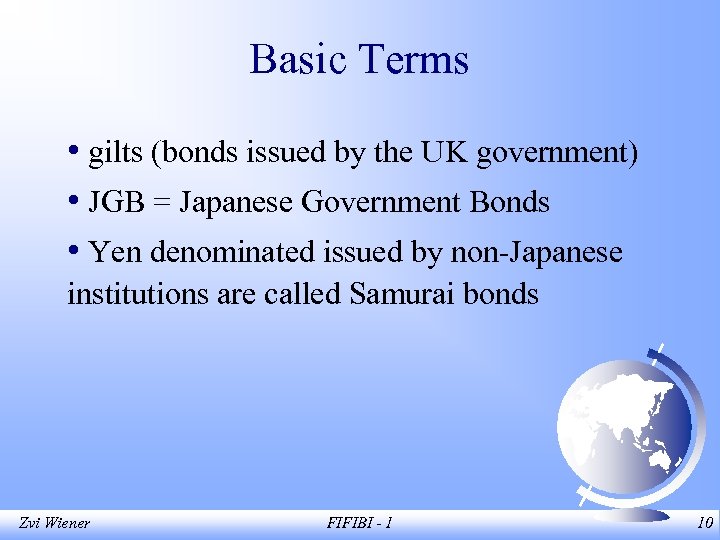 Basic Terms

• gilts (bonds issued by the UK government)

• JGB = Japanese Government Bonds

• Yen denominated issued by non-Japanese institutions are called Samurai bonds

Zvi Wiener

FIFIBI - 1

10